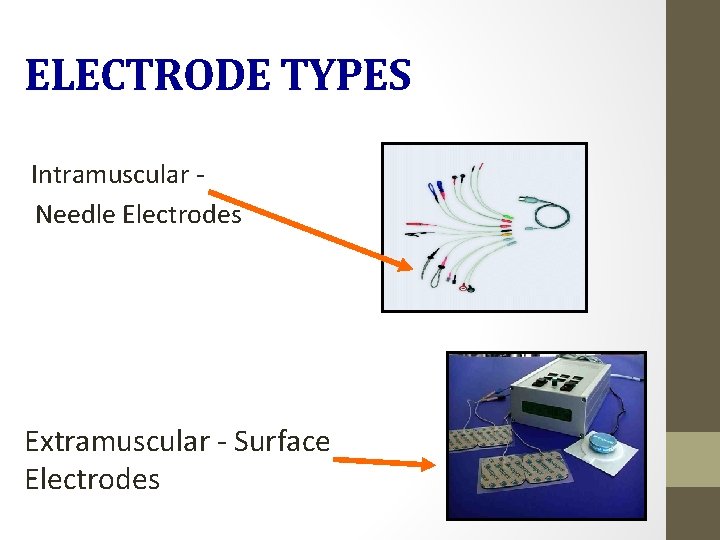 ELECTRODE TYPES

Intramuscular -
Needle Electrodes

Extramuscular - Surface Electrodes